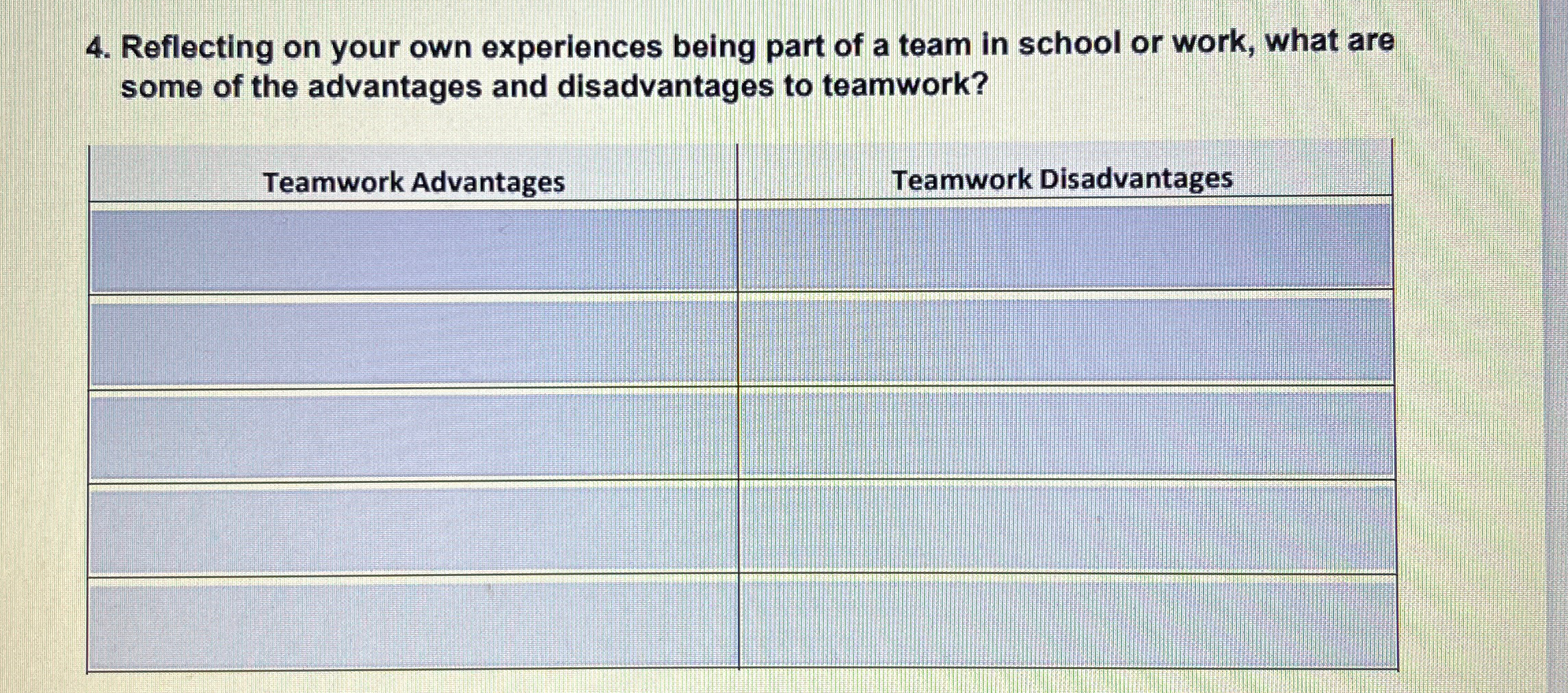 4. Reflecting on your own experiences being part of a team in school or work, what are some of the advantages and disadvantages to teamwork?

| Teamwork Advantages | Teamwork Disadvantages |
|---|---|
| | |
| | |
| | |
| | |
| | |